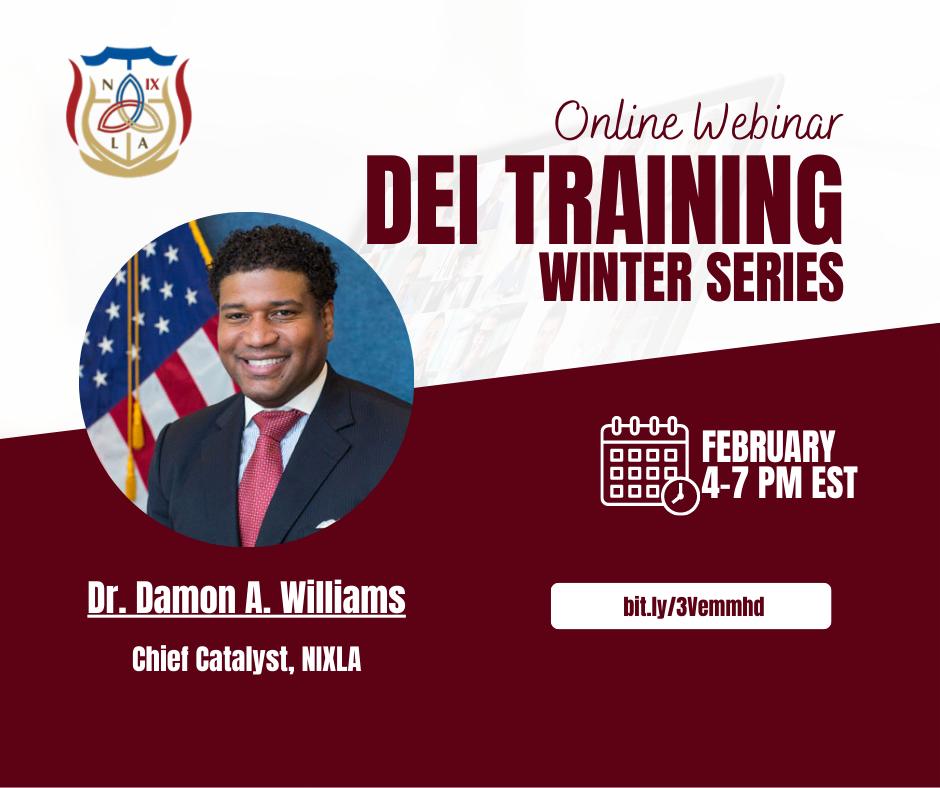 N IX
L A

Online Webinar
DEI TRAINING
WINTER SERIES

FEBRUARY
4-7 PM EST

Dr. Damon A. Williams

Chief Catalyst, NIXLA

bit.ly/3Vemmhd